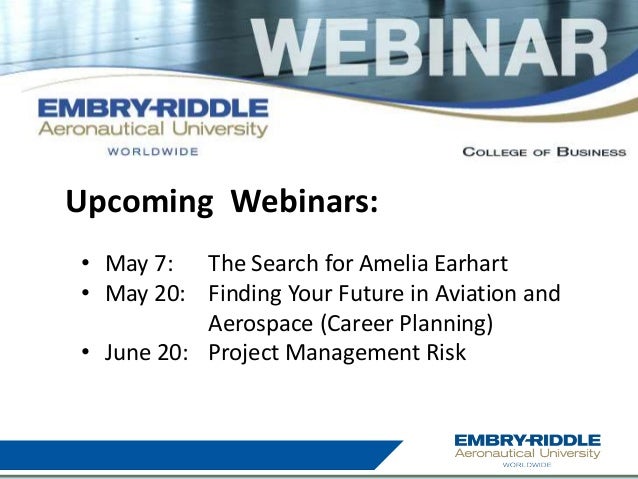 WEBINAR

EMBRY-RIDDLE
Aeronautical University
WORLDWIDE

COLLEGE OF BUSINESS

Upcoming Webinars:

• May 7: The Search for Amelia Earhart
• May 20: Finding Your Future in Aviation and Aerospace (Career Planning)
• June 20: Project Management Risk

EMBRY-RIDDLE
Aeronautical University
WORLDWIDE